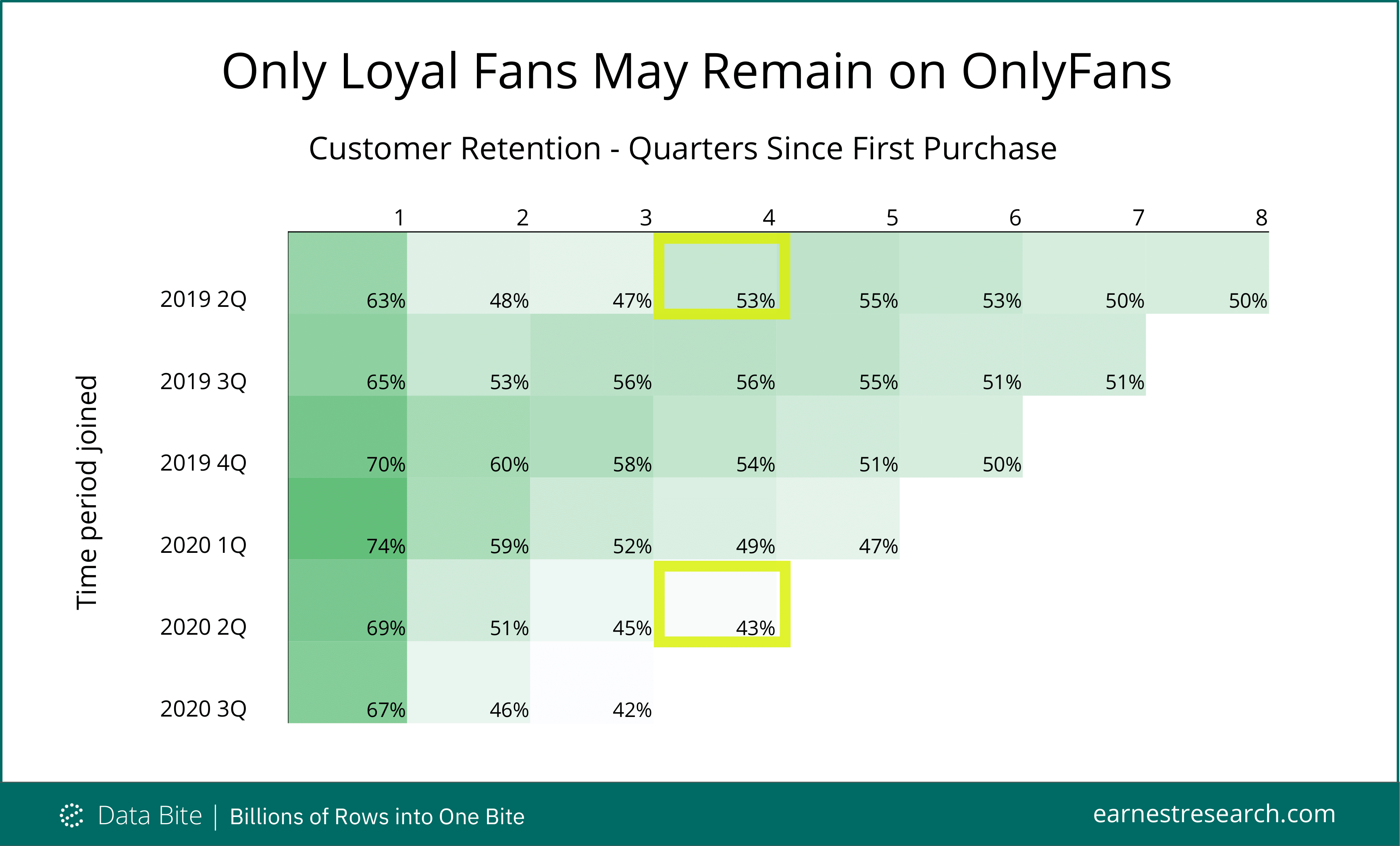 Only Loyal Fans May Remain on OnlyFans

Customer Retention - Quarters Since First Purchase

Time period joined

| | 1 | 2 | 3 | 4 | 5 | 6 | 7 | 8 |
|---|---|---|---|---|---|---|---|---|
| 2019 2Q | 63% | 48% | 47% | 53% | 55% | 53% | 50% | 50% |
| 2019 3Q | 65% | 53% | 56% | 56% | 55% | 51% | 51% | |
| 2019 4Q | 70% | 60% | 58% | 54% | 51% | 50% | | |
| 2020 1Q | 74% | 59% | 52% | 49% | 47% | | | |
| 2020 2Q | 69% | 51% | 45% | 43% | | | | |
| 2020 3Q | 67% | 46% | 42% | | | | | |

Data Bite | Billions of Rows into One Bite

earnestresearch.com